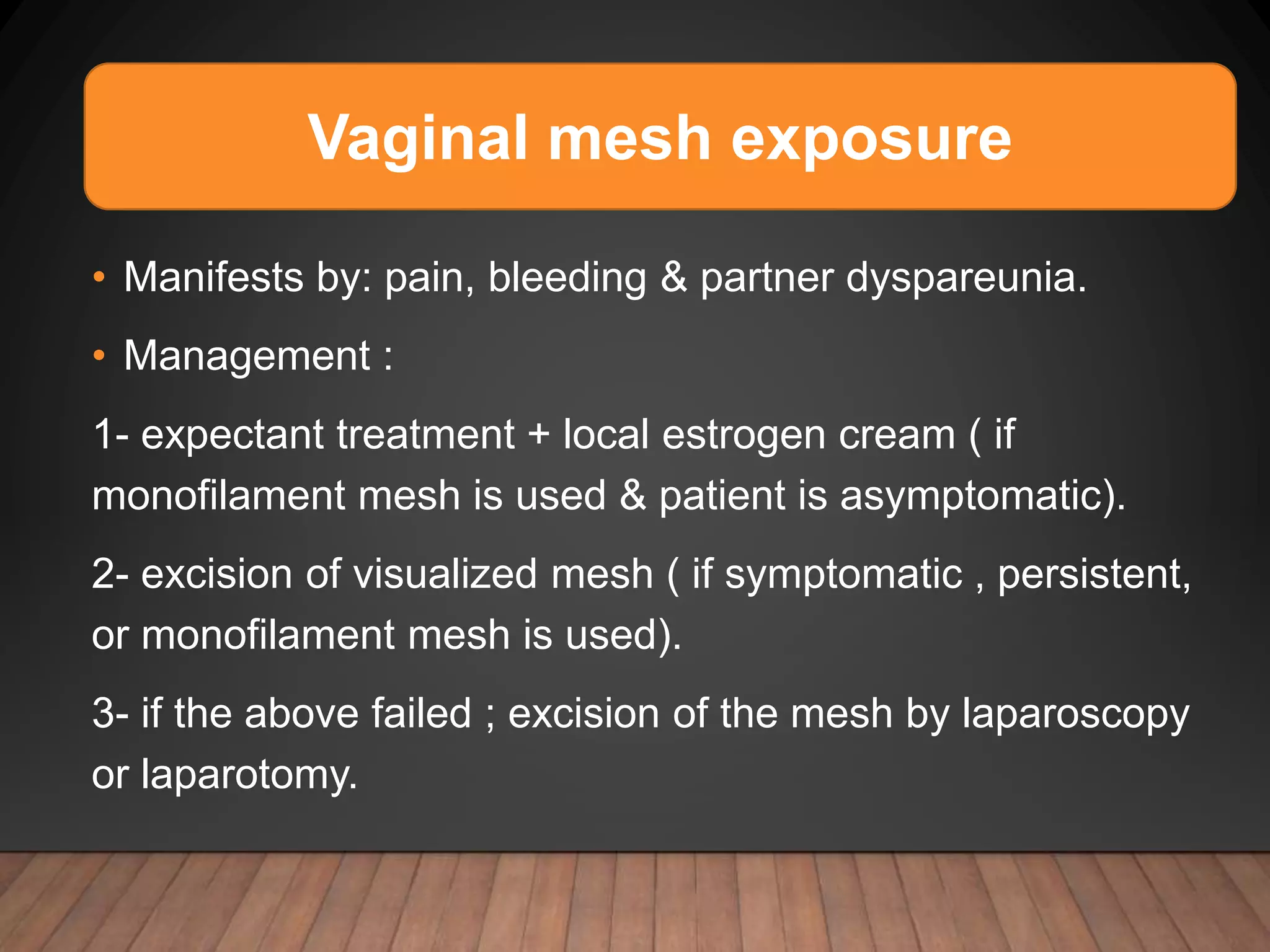 Vaginal mesh exposure

• Manifests by: pain, bleeding & partner dyspareunia.

• Management :

1- expectant treatment + local estrogen cream ( if monofilament mesh is used & patient is asymptomatic).

2- excision of visualized mesh ( if symptomatic , persistent, or monofilament mesh is used).

3- if the above failed ; excision of the mesh by laparoscopy or laparotomy.